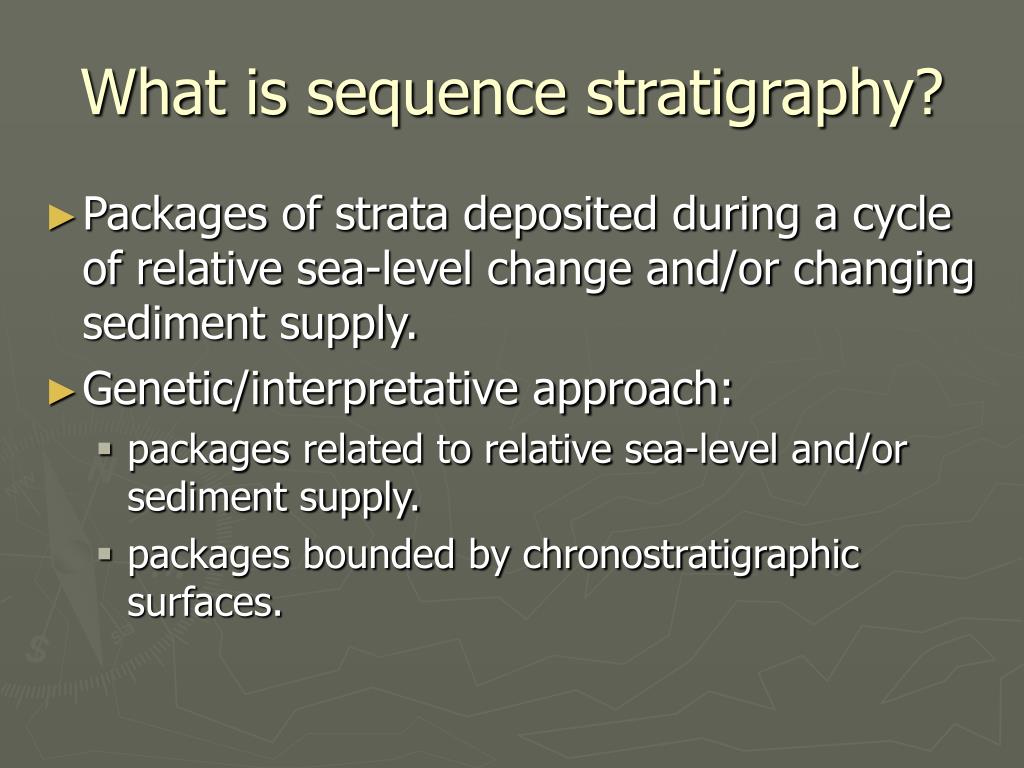 What is sequence stratigraphy?

► Packages of strata deposited during a cycle of relative sea-level change and/or changing sediment supply.

► Genetic/interpretative approach:

▪ packages related to relative sea-level and/or sediment supply.

▪ packages bounded by chronostratigraphic surfaces.